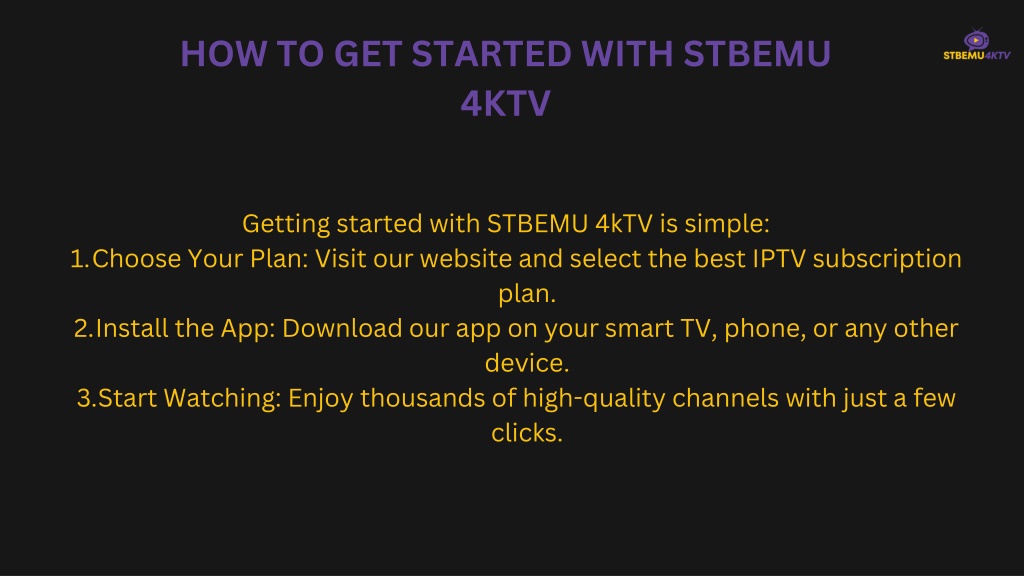 HOW TO GET STARTED WITH STBEMU 4KTV

STBEMU4KTV

Getting started with STBEMU 4kTV is simple:
1.Choose Your Plan: Visit our website and select the best IPTV subscription plan.
2.Install the App: Download our app on your smart TV, phone, or any other device.
3.Start Watching: Enjoy thousands of high-quality channels with just a few clicks.